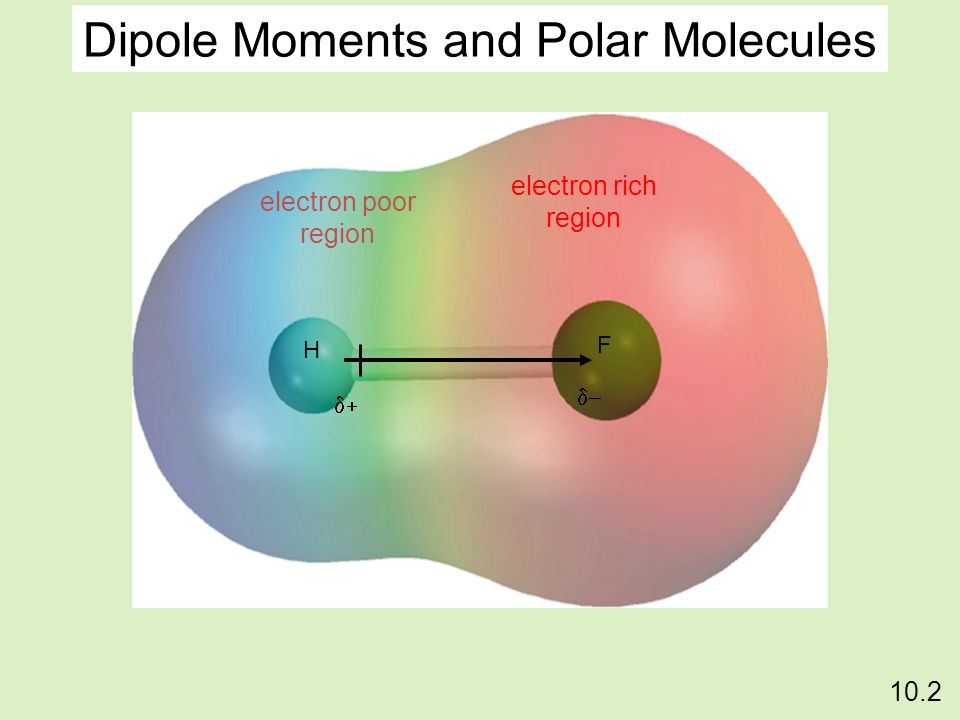 Dipole Moments and Polar Molecules

electron poor region

electron rich region

H

F

$\delta+$

$\delta-$

10.2